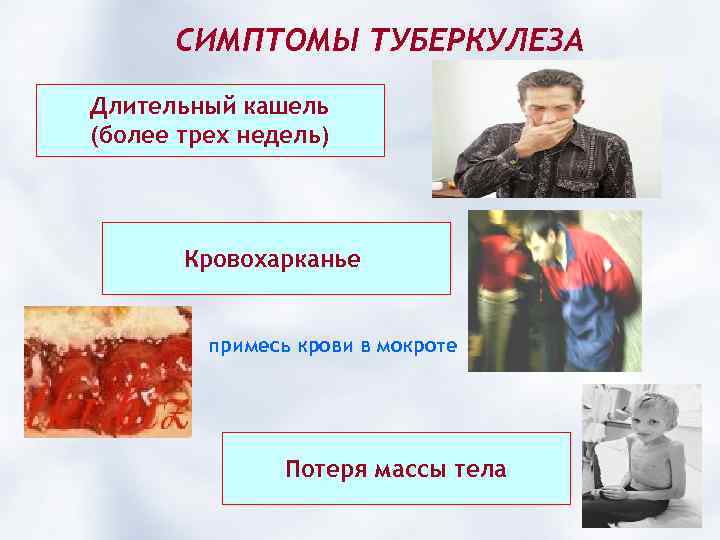 СИМПТОМЫ ТУБЕРКУЛЕЗА

Длительный кашель (более трех недель)

Кровохарканье

примесь крови в мокроте

Потеря массы тела